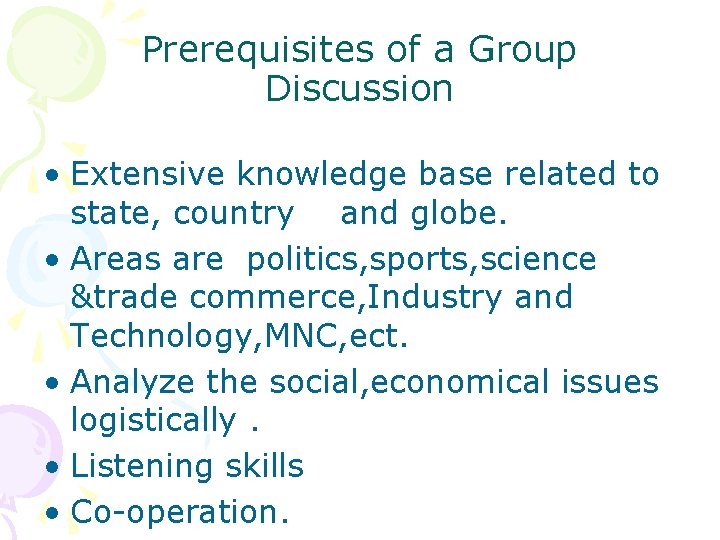 Prerequisites of a Group Discussion

• Extensive knowledge base related to state, country and globe.
• Areas are politics,sports,science &trade commerce,Industry and Technology,MNC,ect.
• Analyze the social,economical issues logistically .
• Listening skills
• Co-operation.